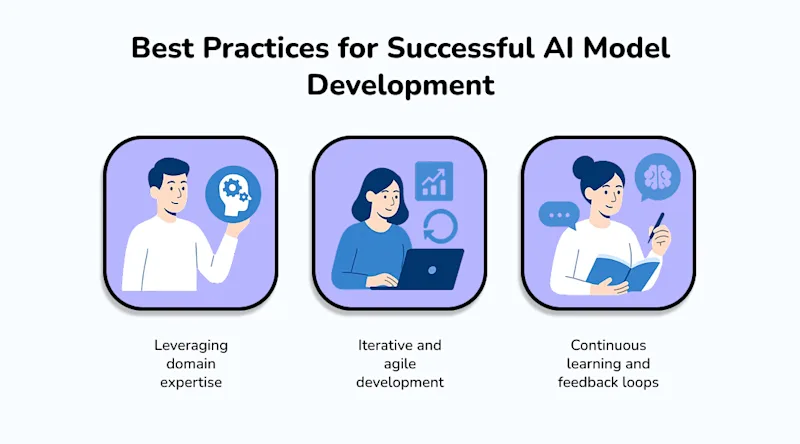 Best Practices for Successful AI Model Development

Leveraging domain expertise

Iterative and agile development

Continuous learning and feedback loops